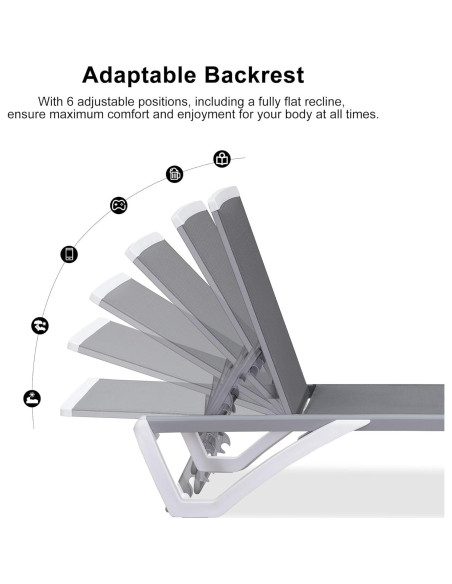 Adaptable Backrest

With 6 adjustable positions, including a fully flat recline, ensure maximum comfort and enjoyment for your body at all times.